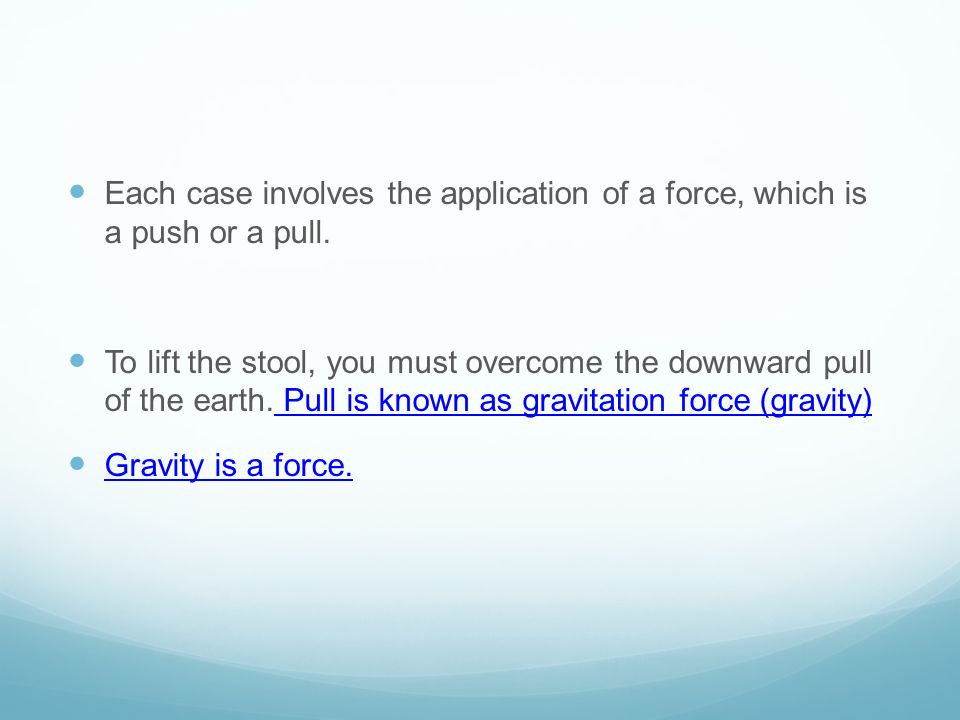 Each case involves the application of a force, which is a push or a pull.

To lift the stool, you must overcome the downward pull of the earth. Pull is known as gravitation force (gravity)

Gravity is a force.